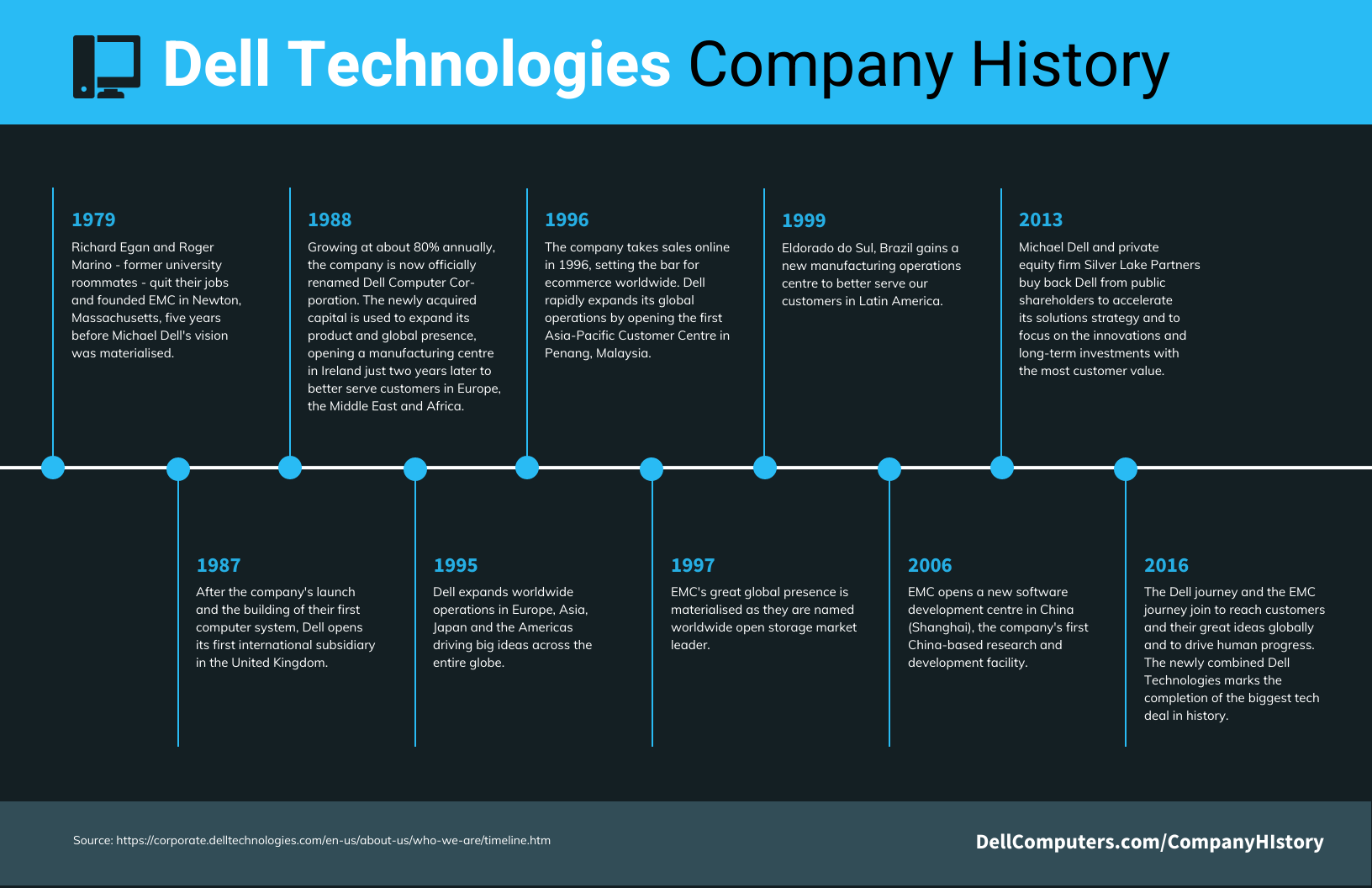 Dell Technologies Company History

1979
Richard Egan and Roger Marino - former university roommates - quit their jobs and founded EMC in Newton, Massachusetts, five years before Michael Dell's vision was materialised.

1988
Growing at about 80% annually, the company is now officially renamed Dell Computer Corporation. The newly acquired capital is used to expand its product and global presence, opening a manufacturing centre in Ireland just two years later to better serve customers in Europe, the Middle East and Africa.

1996
The company takes sales online in 1996, setting the bar for ecommerce worldwide. Dell rapidly expands its global operations by opening the first Asia-Pacific Customer Centre in Penang, Malaysia.

1999
Eldorado do Sul, Brazil gains a new manufacturing operations centre to better serve our customers in Latin America.

2013
Michael Dell and private equity firm Silver Lake Partners buy back Dell from public shareholders to accelerate its solutions strategy and to focus on the innovations and long-term investments with the most customer value.

1987
After the company's launch and the building of their first computer system, Dell opens its first international subsidiary in the United Kingdom.

1995
Dell expands worldwide operations in Europe, Asia, Japan and the Americas driving big ideas across the entire globe.

1997
EMC's great global presence is materialised as they are named worldwide open storage market leader.

2006
EMC opens a new software development centre in China (Shanghai), the company's first China-based research and development facility.

2016
The Dell journey and the EMC journey join to reach customers and their great ideas globally and to drive human progress. The newly combined Dell Technologies marks the completion of the biggest tech deal in history.

Source: https://corporate.delltechnologies.com/en-us/about-us/who-we-are/timeline.htm

DellComputers.com/CompanyHIstory